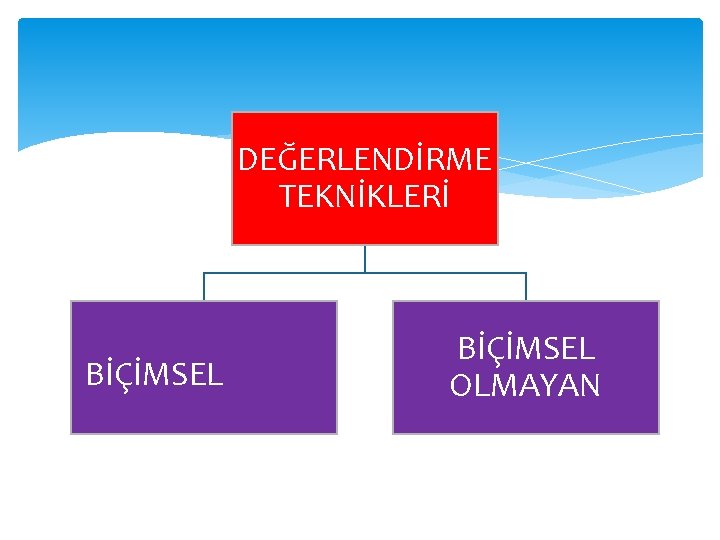 DEĞERLENDİRME TEKNİKLERİ

BİÇİMSEL

BİÇİMSEL OLMAYAN